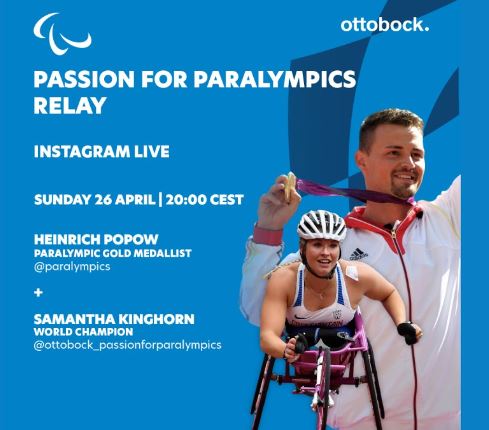 ottobock.

PASSION FOR PARALYMPICS RELAY

INSTAGRAM LIVE

SUNDAY 26 APRIL | 20:00 CEST

HEINRICH POPOW
PARALYMPIC GOLD MEDALLIST
@paralympics

+

SAMANTHA KINGHORN
WORLD CHAMPION
@ottobock_passionforparalympics